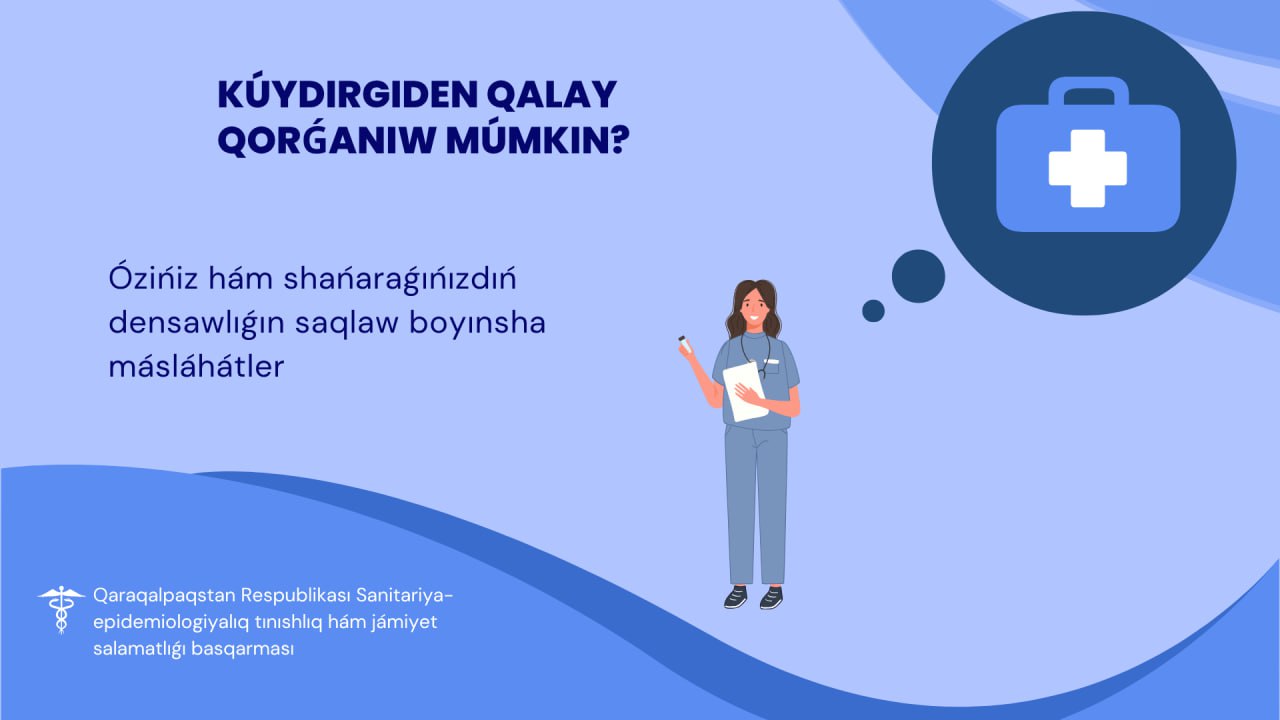 KÚYDIRGIDEN QALAY QORǴANIW MÚMKIN?

Ózińiz hám shańaraǵıńızdıń densawlıǵın saqlaw boyınsha másláhátler

Qaraqalpaqstan Respublikası Sanitariya-epidemiologiyalıq tınıshlıq hám jámiyet salamatlıǵı basqarması